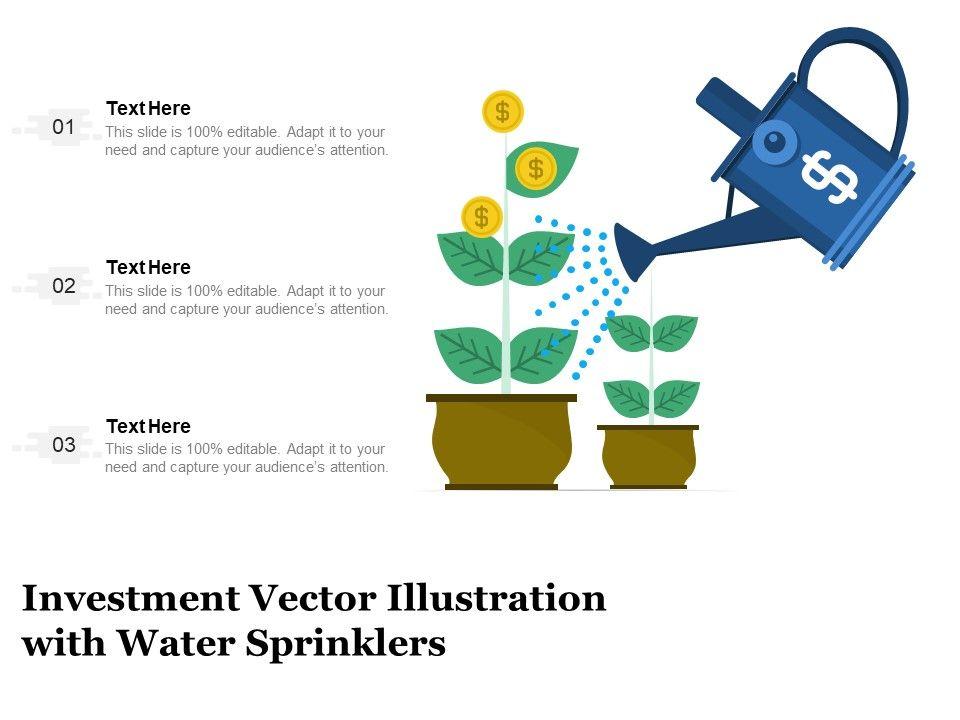 01
Text Here
This slide is 100% editable. Adapt it to your need and capture your audience's attention.

02
Text Here
This slide is 100% editable. Adapt it to your need and capture your audience's attention.

03
Text Here
This slide is 100% editable. Adapt it to your need and capture your audience's attention.

$
$
$
$

Investment Vector Illustration with Water Sprinklers